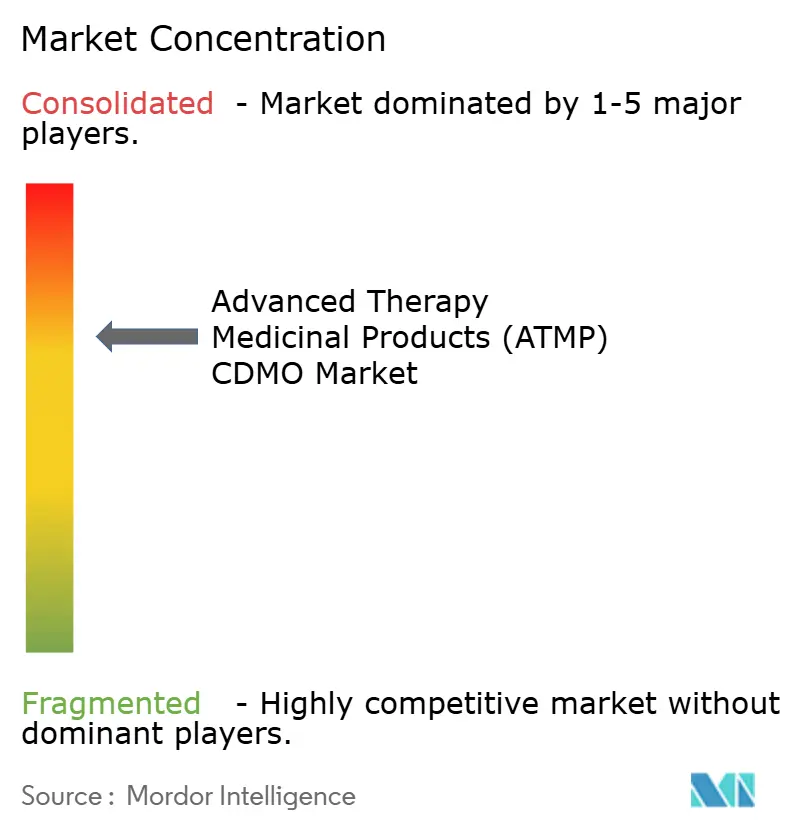 Market Concentration

Consolidated - Market dominated by 1-5 major players.

Advanced Therapy Medicinal Products (ATMP) CDMO Market

Fragmented - Highly competitive market without dominant players.

Source : Mordor Intelligence